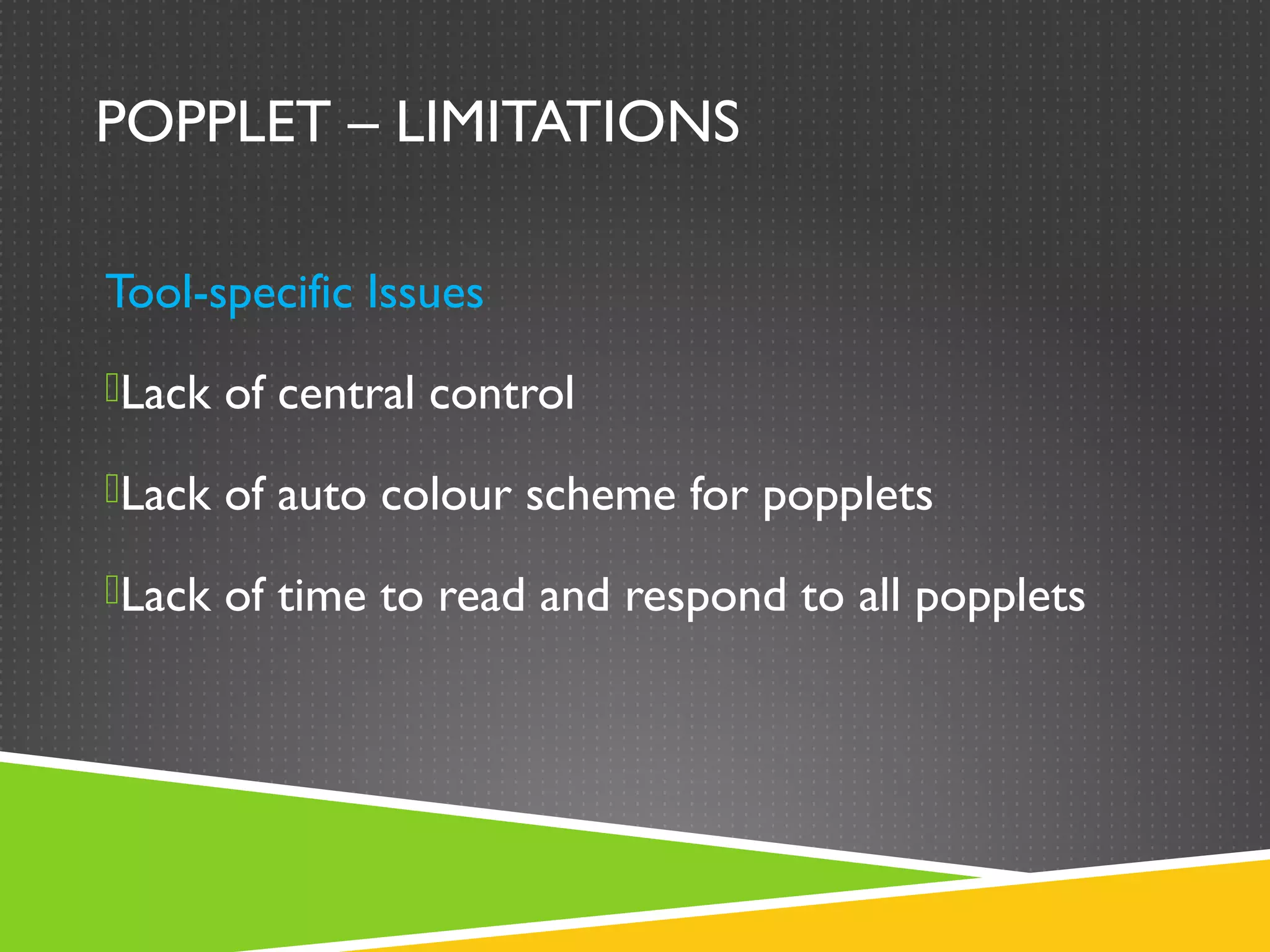 POPPLET – LIMITATIONS

Tool-specific Issues

Lack of central control

Lack of auto colour scheme for popplets

Lack of time to read and respond to all popplets